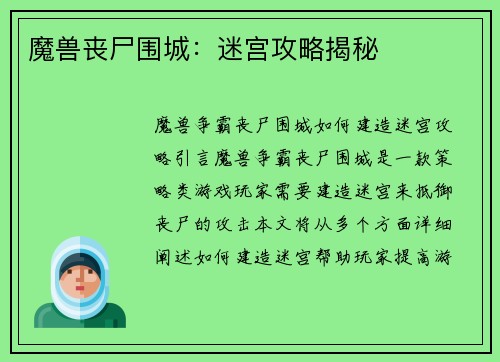 魔兽丧尸围城：迷宫攻略揭秘

魔兽争霸丧尸围城如何建造迷宫攻略引言魔兽争霸丧尸围城是一款策略类游戏玩家需要建造迷宫来抵御丧尸的攻击本文将从多个方面详细阐述如何建造迷宫帮助玩家提高游